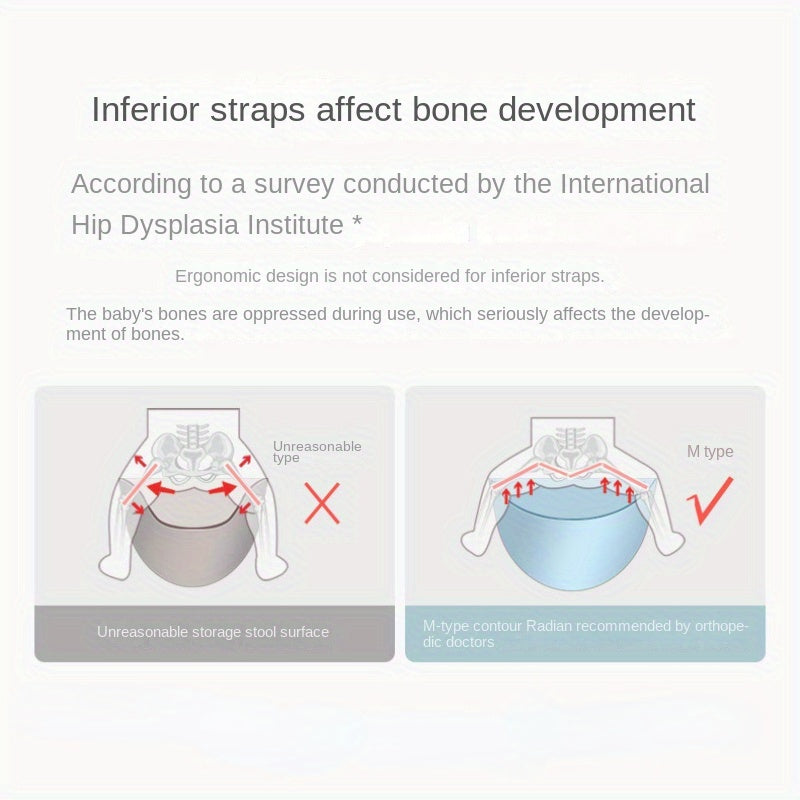 Inferior straps affect bone development

According to a survey conducted by the International Hip Dysplasia Institute *

Ergonomic design is not considered for inferior straps.

The baby's bones are oppressed during use, which seriously affects the development of bones.

Unreasonable type

Unreasonable storage stool surface

M type

M-type contour Radian recommended by orthopedic doctors